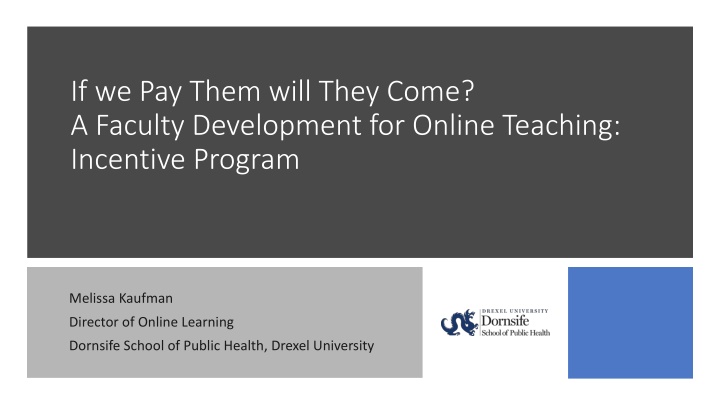 If we Pay Them will They Come?
A Faculty Development for Online Teaching: Incentive Program

Melissa Kaufman
Director of Online Learning
Dornsife School of Public Health, Drexel University

DREXEL UNIVERSITY
Dornsife
School of Public Health